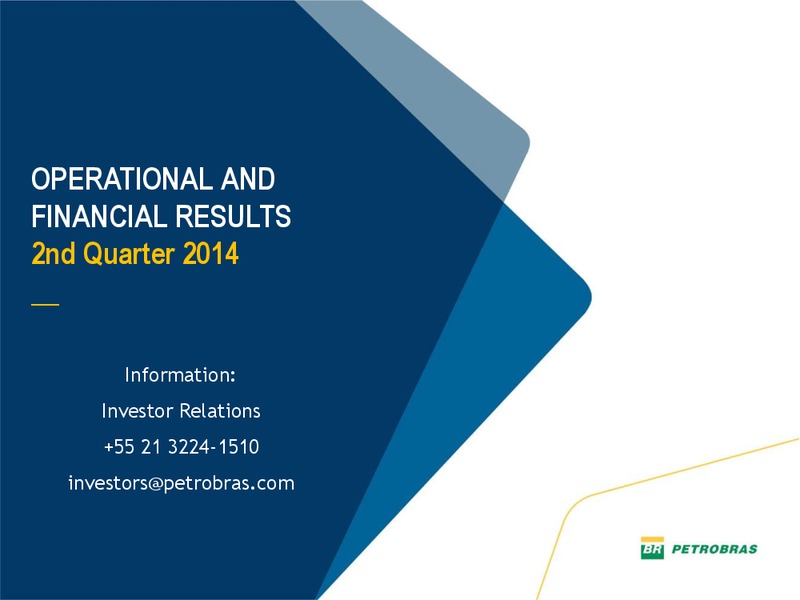 OPERATIONAL AND FINANCIAL RESULTS
2nd Quarter 2014

Information:
Investor Relations
+55 21 3224-1510
investors@petrobras.com

BR PETROBRAS